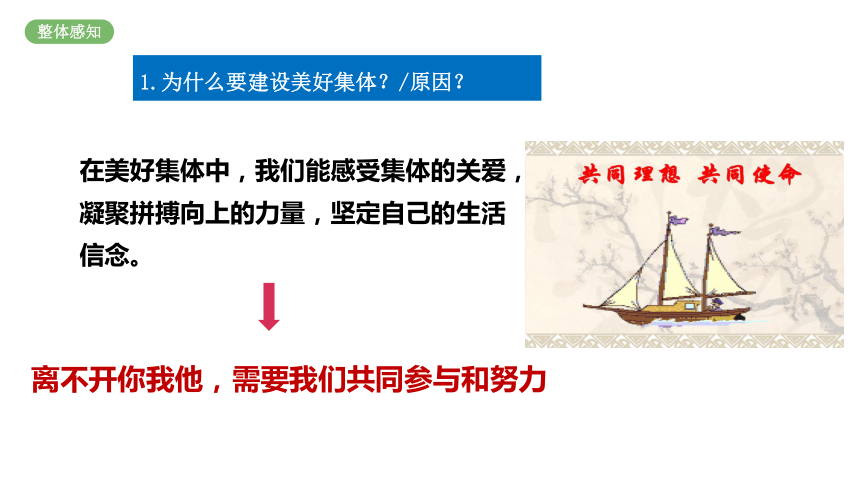 整体感知

1. 为什么要建设美好集体？/原因？

在美好集体中，我们能感受集体的关爱，凝聚拼搏向上的力量，坚定自己的生活信念。

共同理想 共同使命

离不开你我他，需要我们共同参与和努力